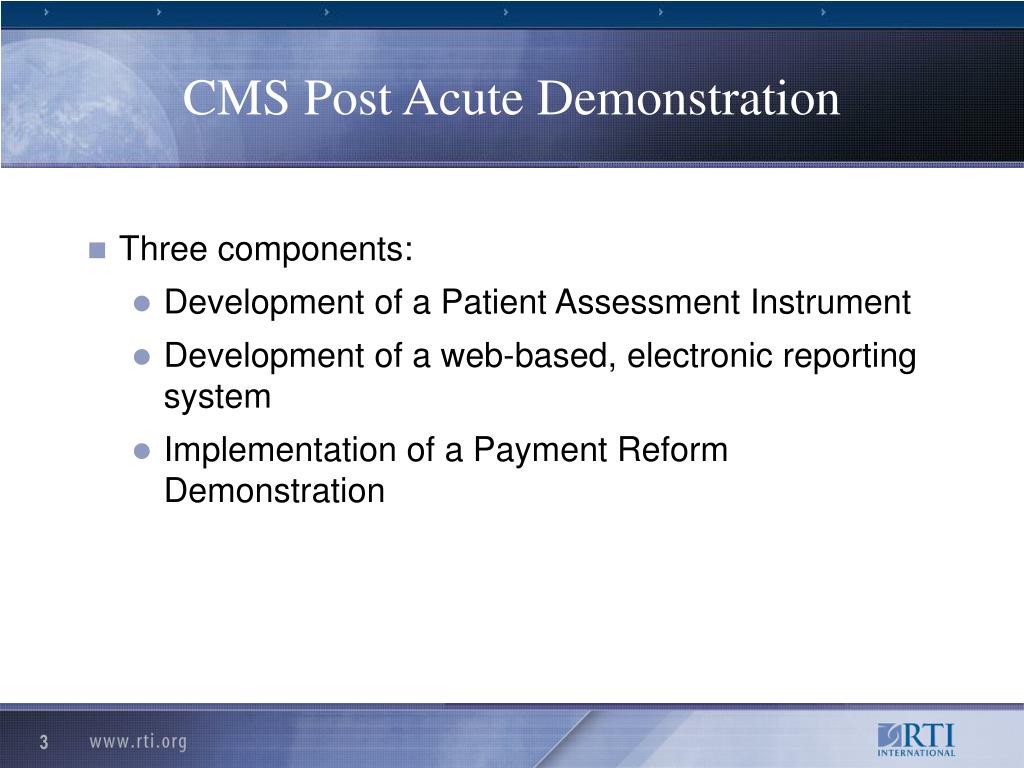 CMS Post Acute Demonstration

Three components:

Development of a Patient Assessment Instrument

Development of a web-based, electronic reporting system

Implementation of a Payment Reform Demonstration

3 www.rti.org

RTI INTERNATIONAL